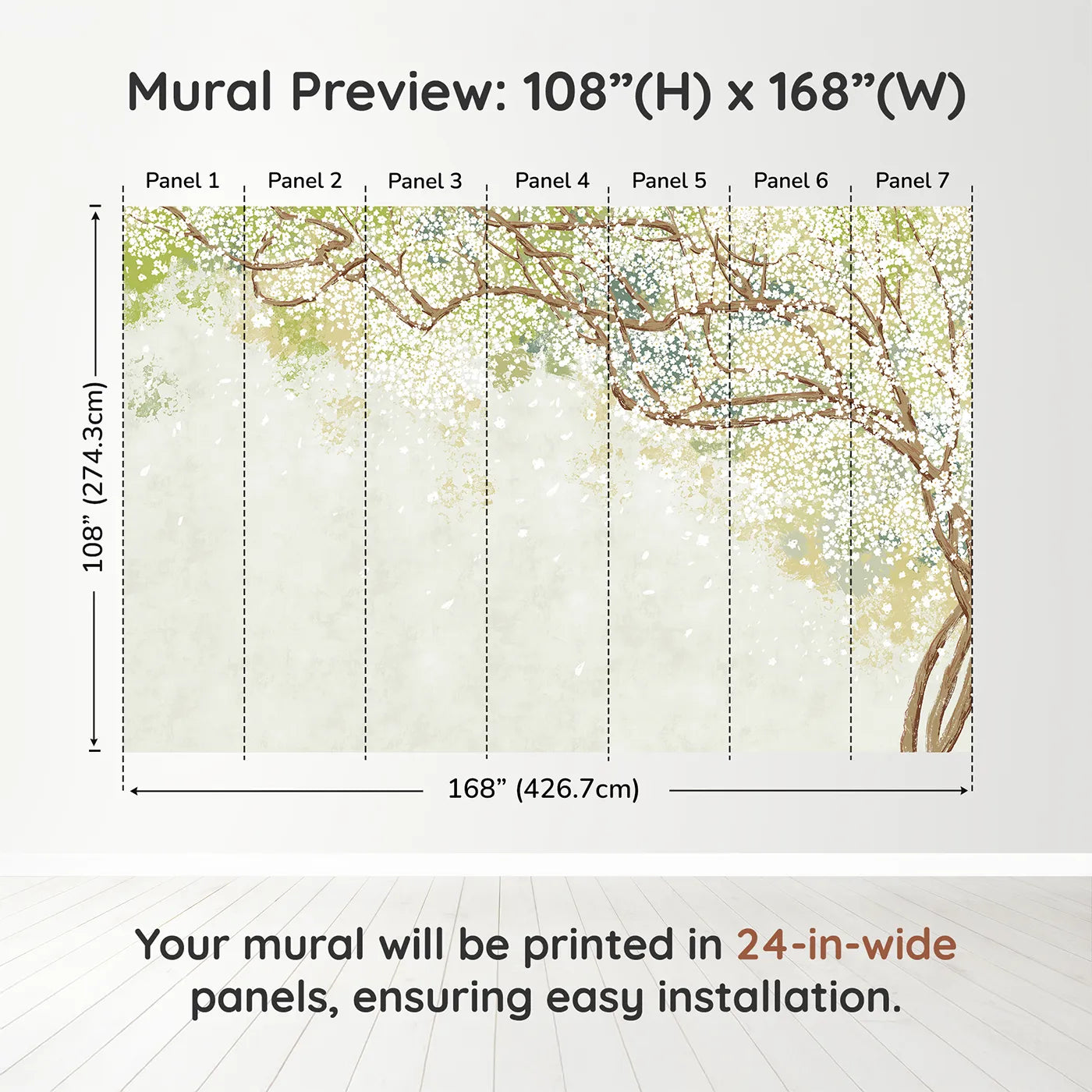 Mural Preview: 108”(H) x 168”(W)

Panel 1 Panel 2 Panel 3 Panel 4 Panel 5 Panel 6 Panel 7

108” (274.3cm)

168” (426.7cm)

Your mural will be printed in 24-in-wide panels, ensuring easy installation.